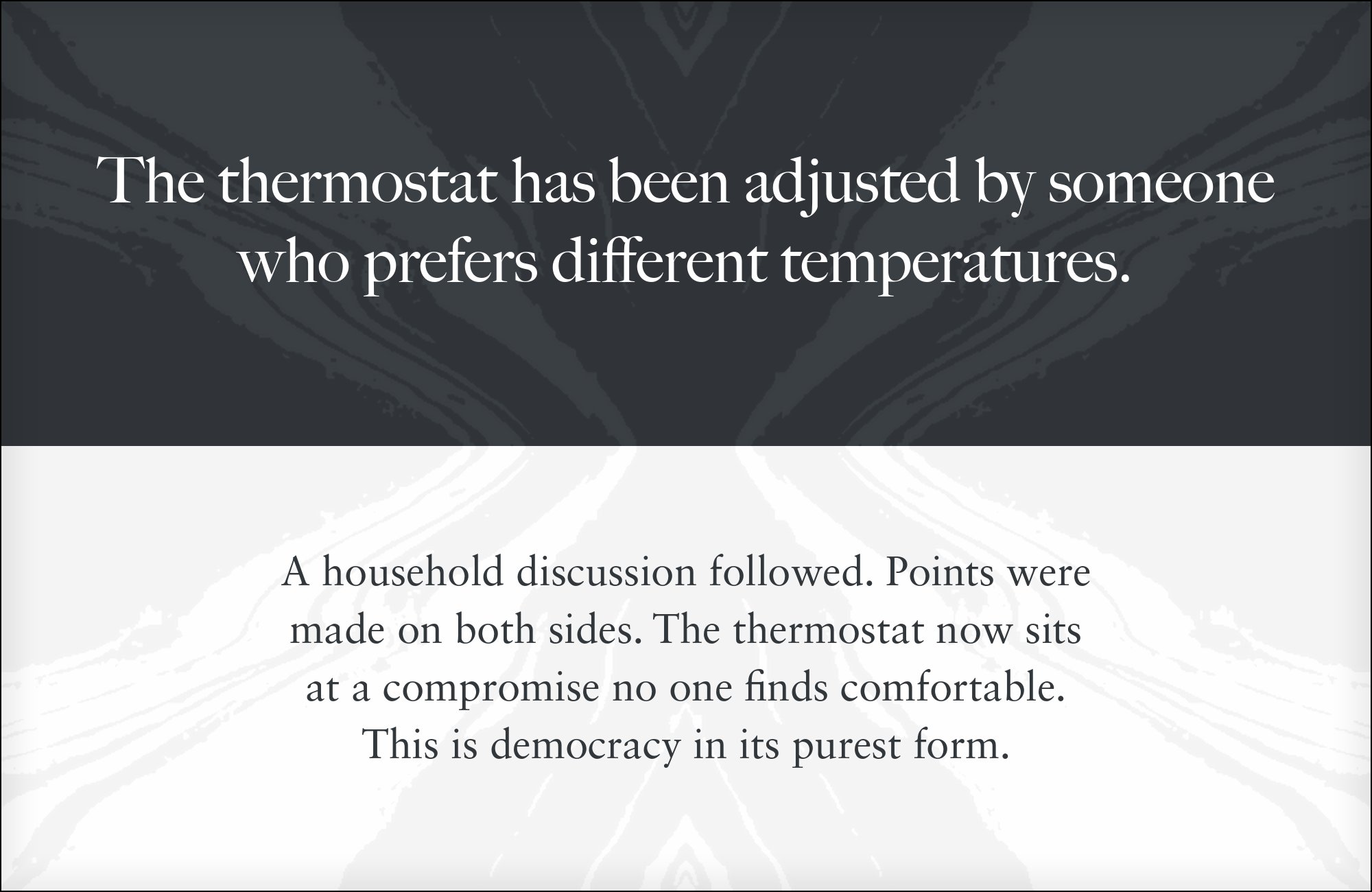 The thermostat has been adjusted by someone who prefers different temperatures.

A household discussion followed. Points were made on both sides. The thermostat now sits at a compromise no one finds comfortable. This is democracy in its purest form.